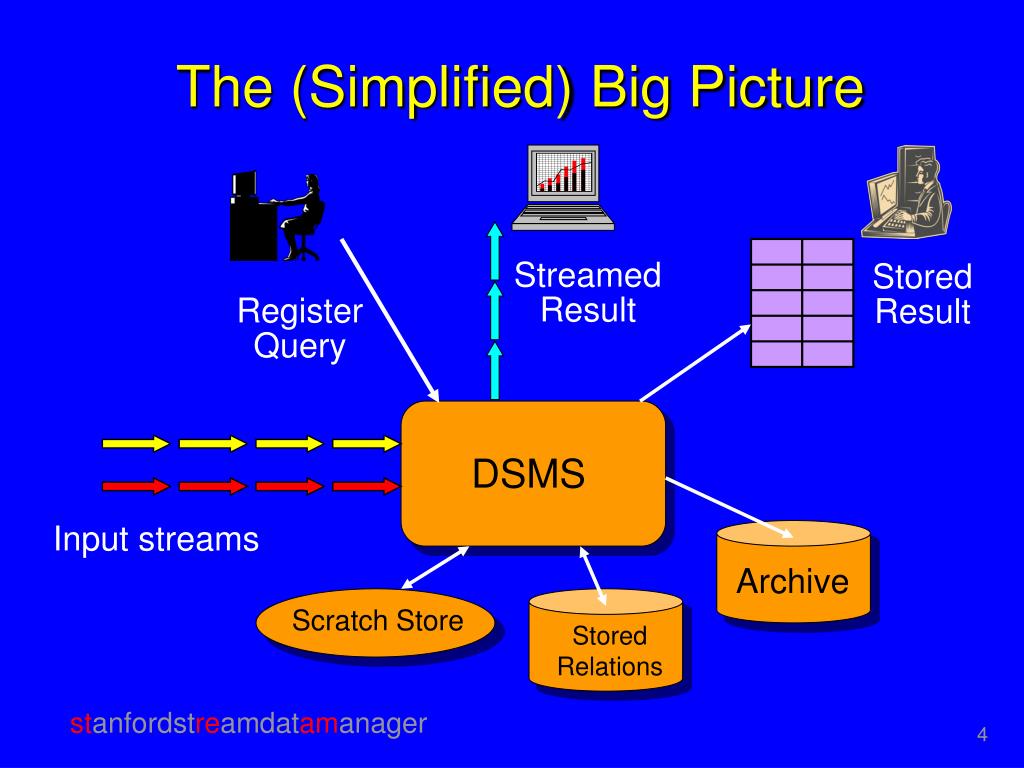 The (Simplified) Big Picture

Register Query

Streamed Result

Stored Result

DSMS

Input streams

Scratch Store

Stored Relations

Archive

stanfordstreamdatamanager

4